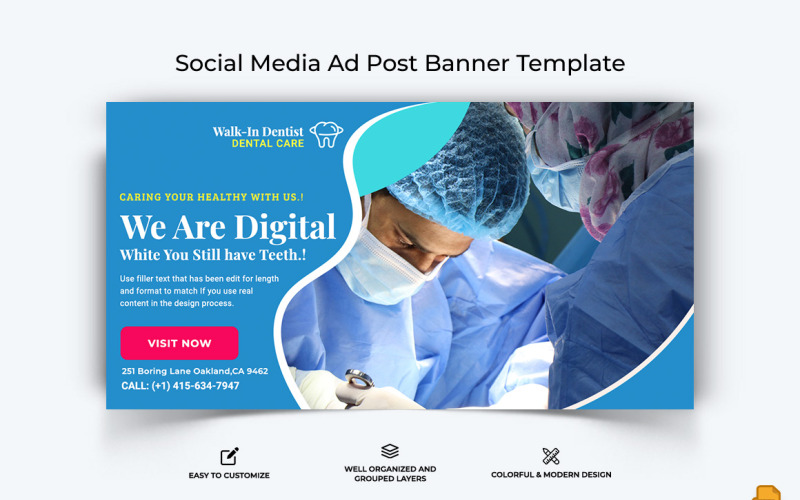 Social Media Ad Post Banner Template

Walk-In Dentist
DENTAL CARE

CARING YOUR HEALTHY WITH US.!

We Are Digital
White You Still have Teeth.!

Use filler text that has been edit for length and format to match If you use real content in the design process.

VISIT NOW

251 Boring Lane Oakland,CA 9462
CALL: (+1) 415-634-7947

EASY TO CUSTOMIZE

WELL ORGANIZED AND GROUPED LAYERS

COLORFUL & MODERN DESIGN